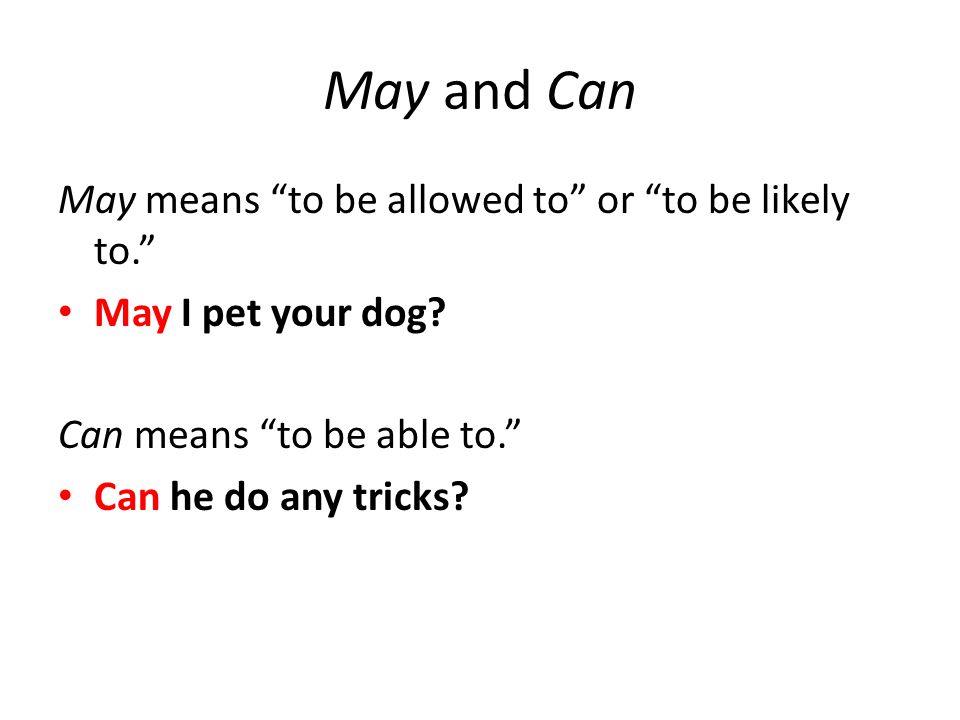 May and Can

May means “to be allowed to” or “to be likely to.”

• May I pet your dog?

Can means “to be able to.”

• Can he do any tricks?